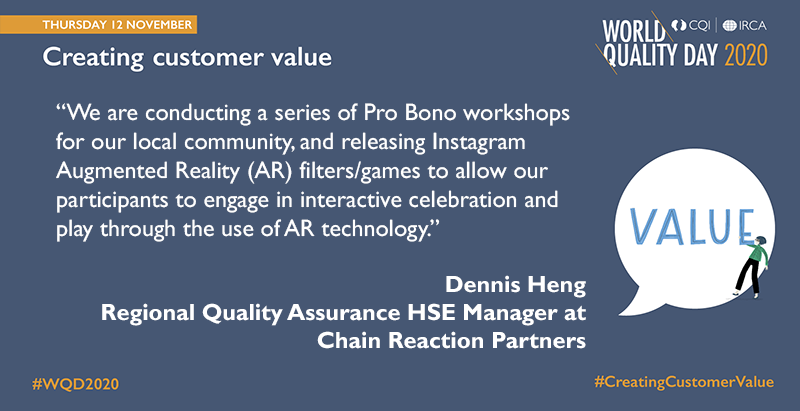 THURSDAY 12 NOVEMBER

Creating customer value

WORLD QUALITY DAY 2020

CQI | IRCA

“We are conducting a series of Pro Bono workshops for our local community, and releasing Instagram Augmented Reality (AR) filters/games to allow our participants to engage in interactive celebration and play through the use of AR technology.”

VALUE

Dennis Heng
Regional Quality Assurance HSE Manager at Chain Reaction Partners

#WQD2020

#CreatingCustomerValue